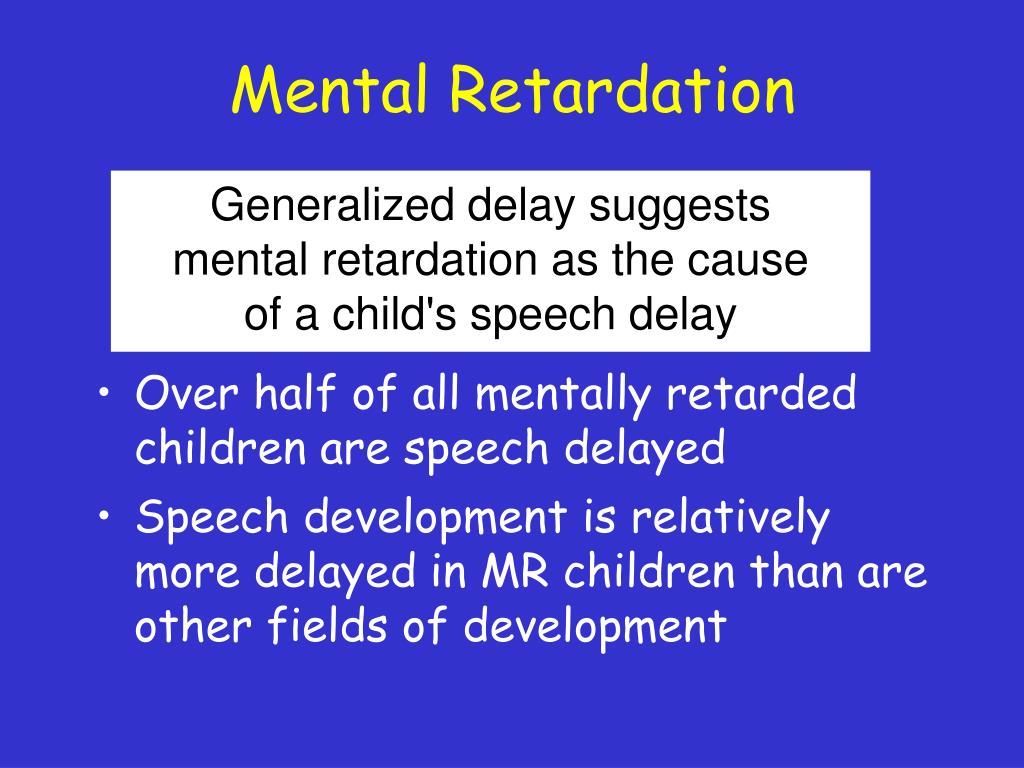 Mental Retardation

Generalized delay suggests mental retardation as the cause of a child's speech delay

• Over half of all mentally retarded children are speech delayed
• Speech development is relatively more delayed in MR children than are other fields of development